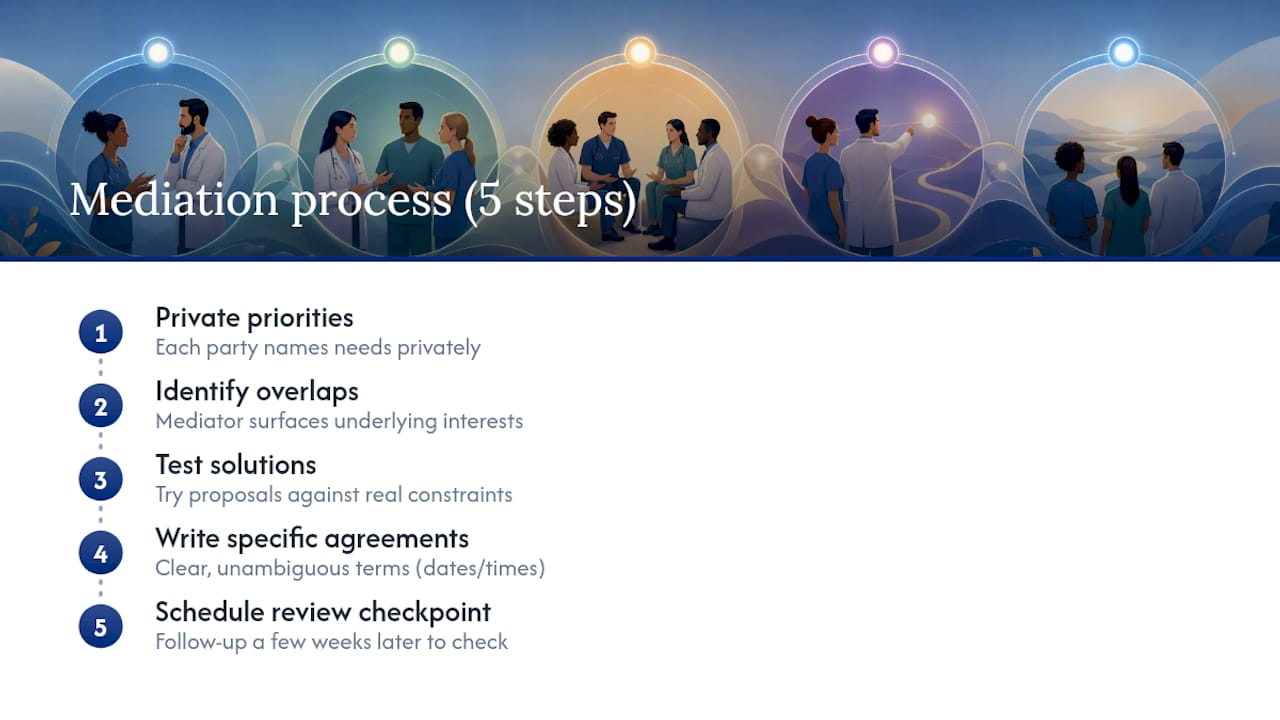 Mediation process (5 steps)

1 Private priorities
Each party names needs privately

2 Identify overlaps
Mediator surfaces underlying interests

3 Test solutions
Try proposals against real constraints

4 Write specific agreements
Clear, unambiguous terms (dates/times)

5 Schedule review checkpoint
Follow-up a few weeks later to check